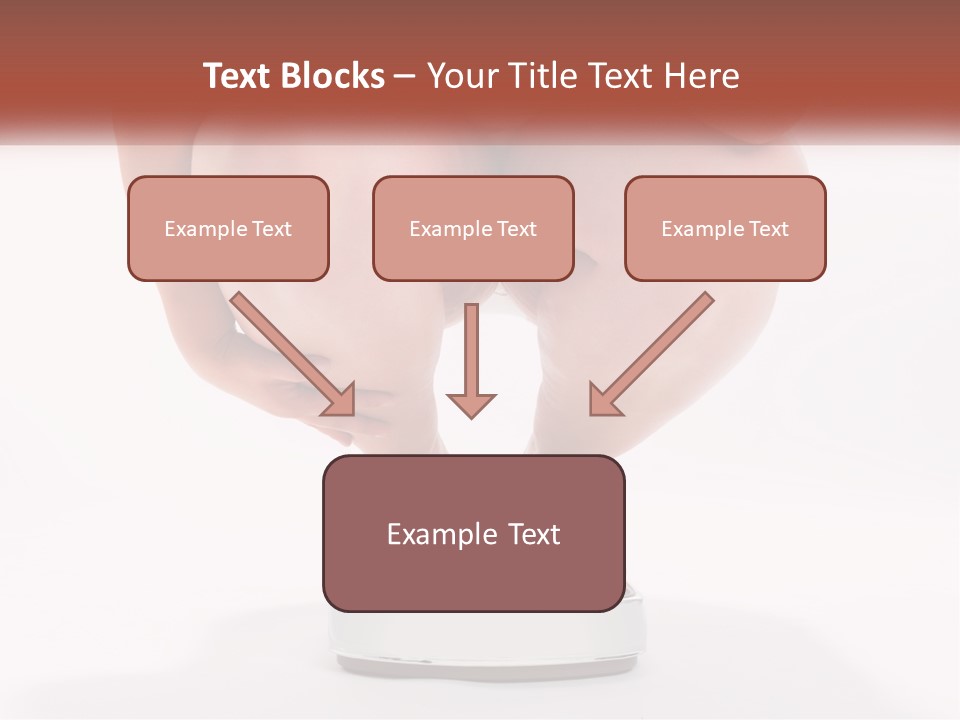 Text Blocks – Your Title Text Here

Example Text

Example Text

Example Text

Example Text